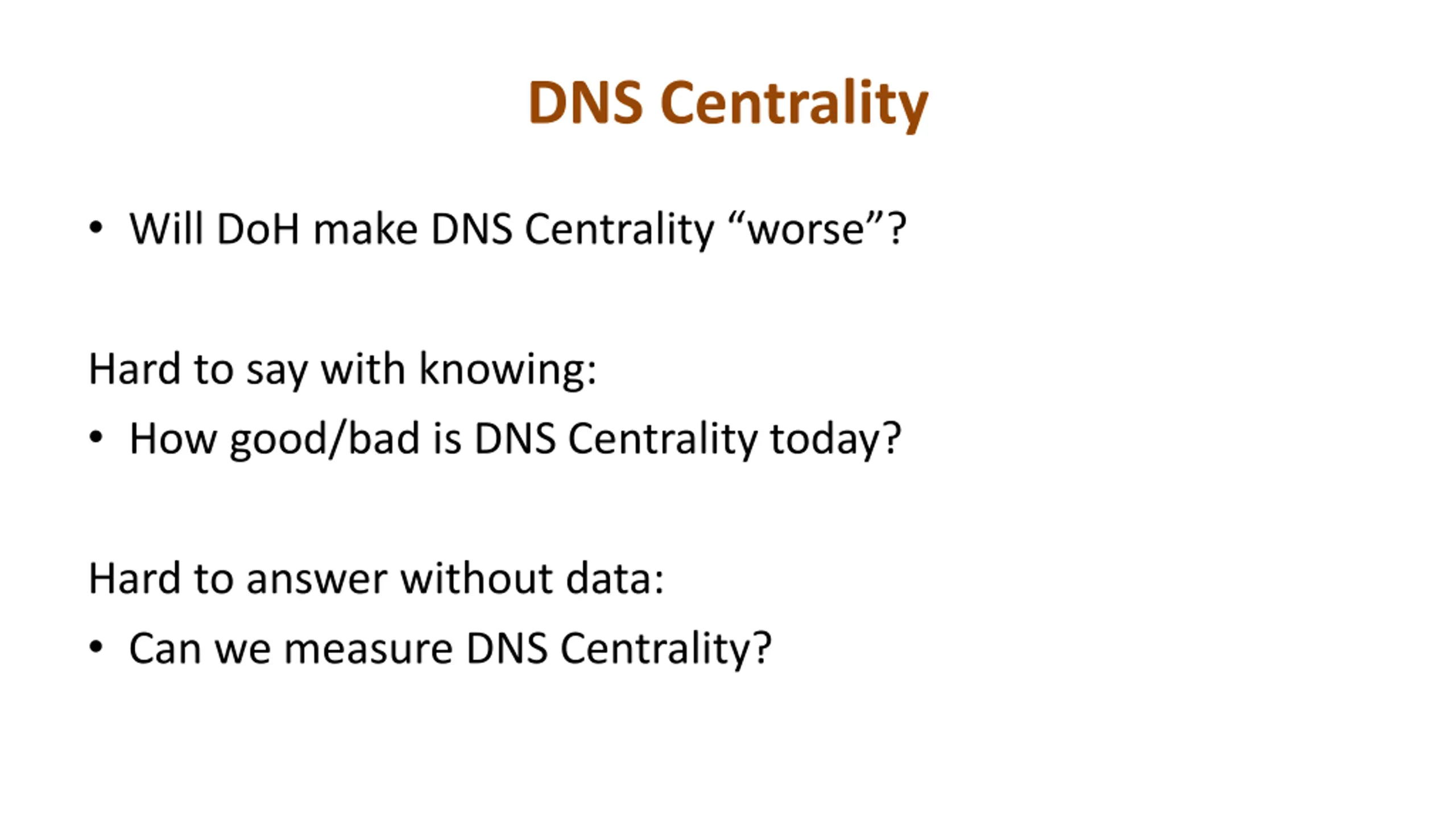 DNS Centrality

• Will DoH make DNS Centrality “worse”?

Hard to say with knowing:

• How good/bad is DNS Centrality today?

Hard to answer without data:

• Can we measure DNS Centrality?